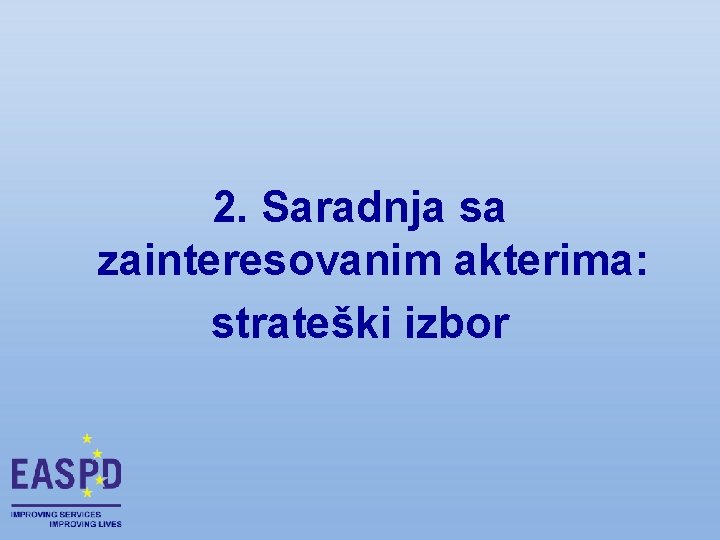 2. Saradnja sa zainteresovanim akterima:

strateški izbor

EASPD
IMPROVING SERVICES
IMPROVING LIVES